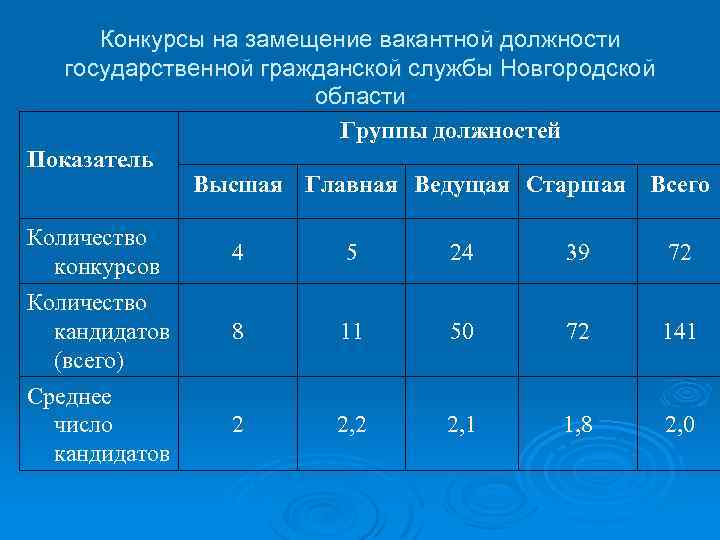 Конкурсы на замещение вакантной должности государственной гражданской службы Новгородской области

| Показатель | Группы должностей | | | | |
|---|---|---|---|---|---|
| | Высшая | Главная | Ведущая | Старшая | Всего |
| Количество конкурсов | 4 | 5 | 24 | 39 | 72 |
| Количество кандидатов (всего) | 8 | 11 | 50 | 72 | 141 |
| Среднее число кандидатов | 2 | 2,2 | 2,1 | 1,8 | 2,0 |